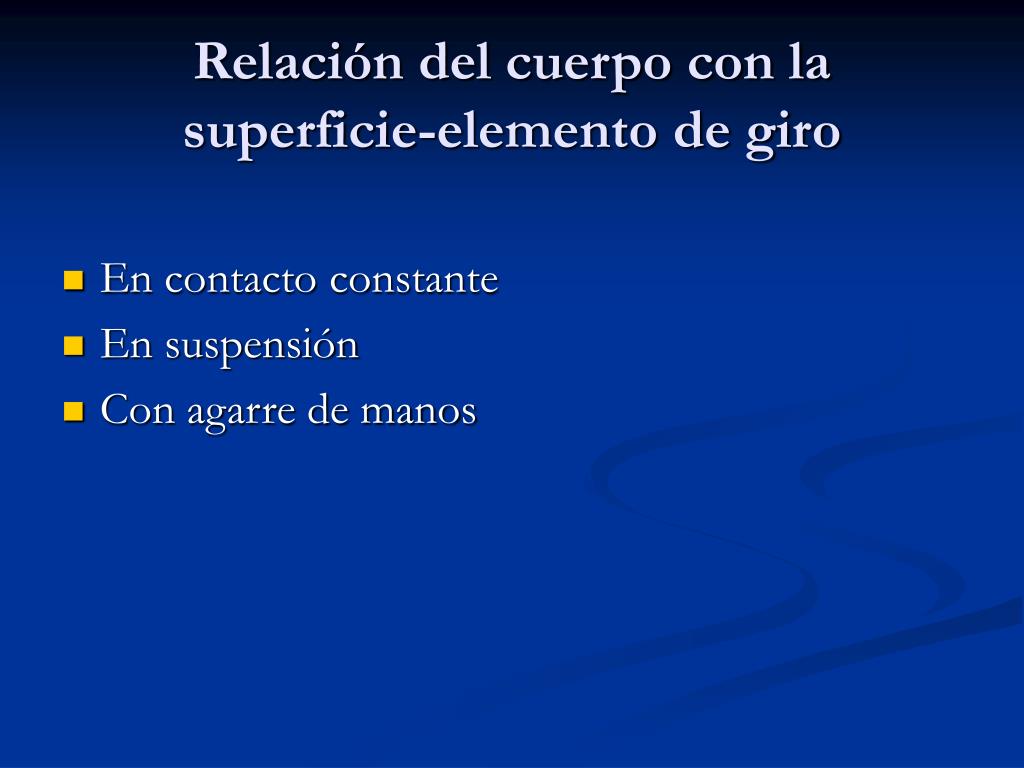 Relación del cuerpo con la superficie-elemento de giro

- En contacto constante
- En suspensión
- Con agarre de manos